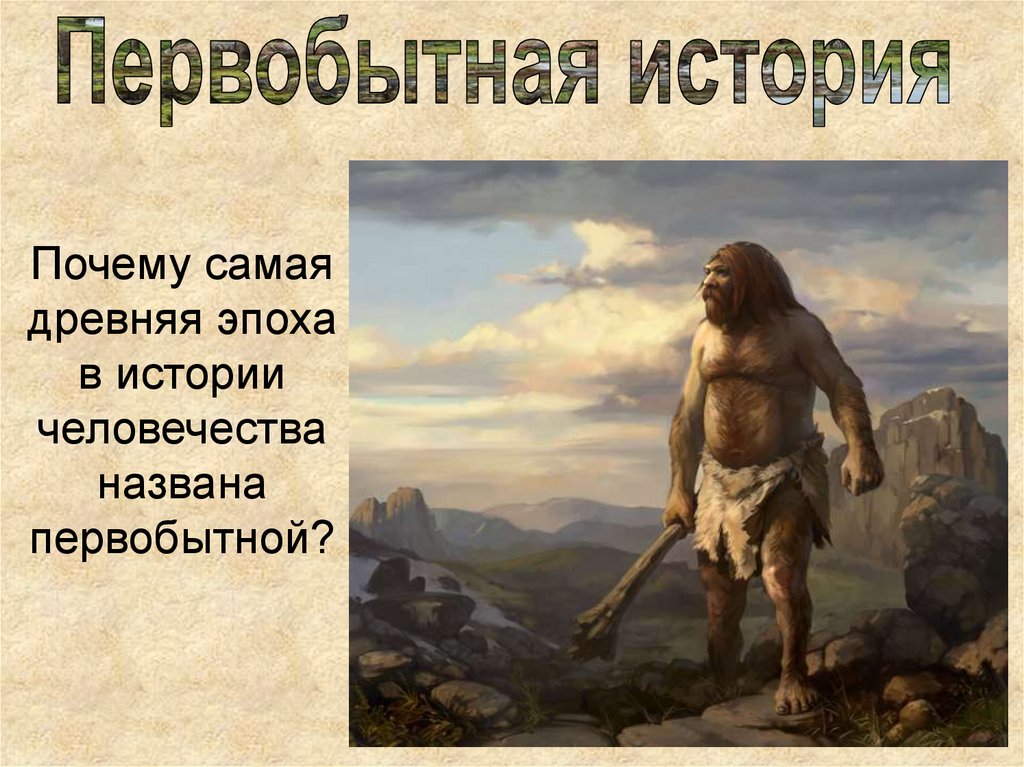 Первобытная история

Почему самая древняя эпоха в истории человечества названа первобытной?